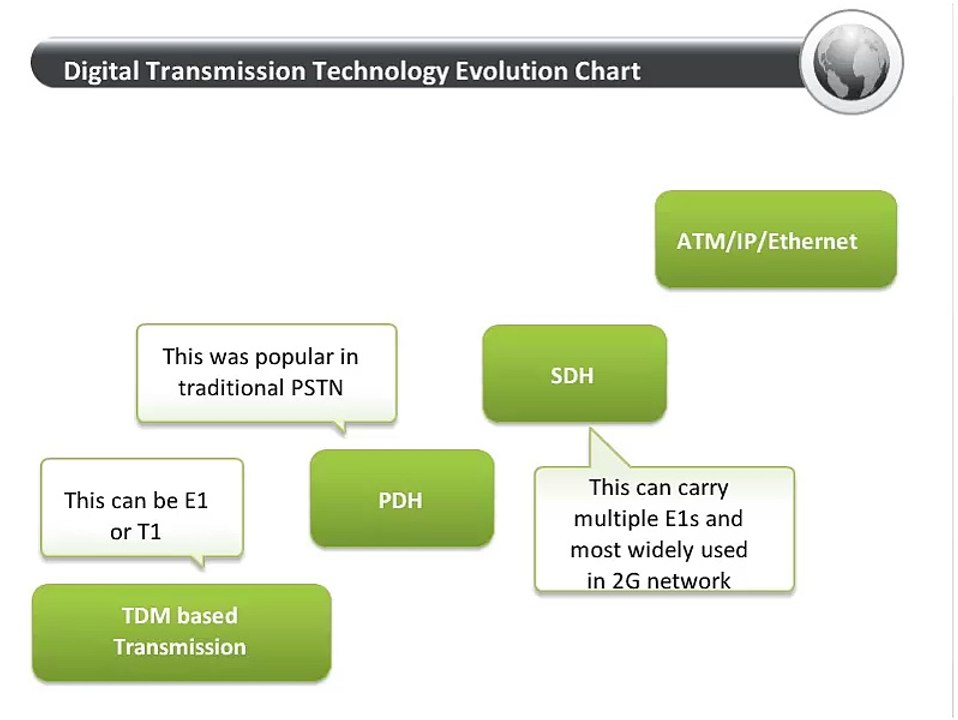 Digital Transmission Technology Evolution Chart

ATM/IP/Ethernet

This was popular in traditional PSTN

SDH

This can be E1 or T1

PDH

This can carry multiple E1s and most widely used in 2G network

TDM based Transmission